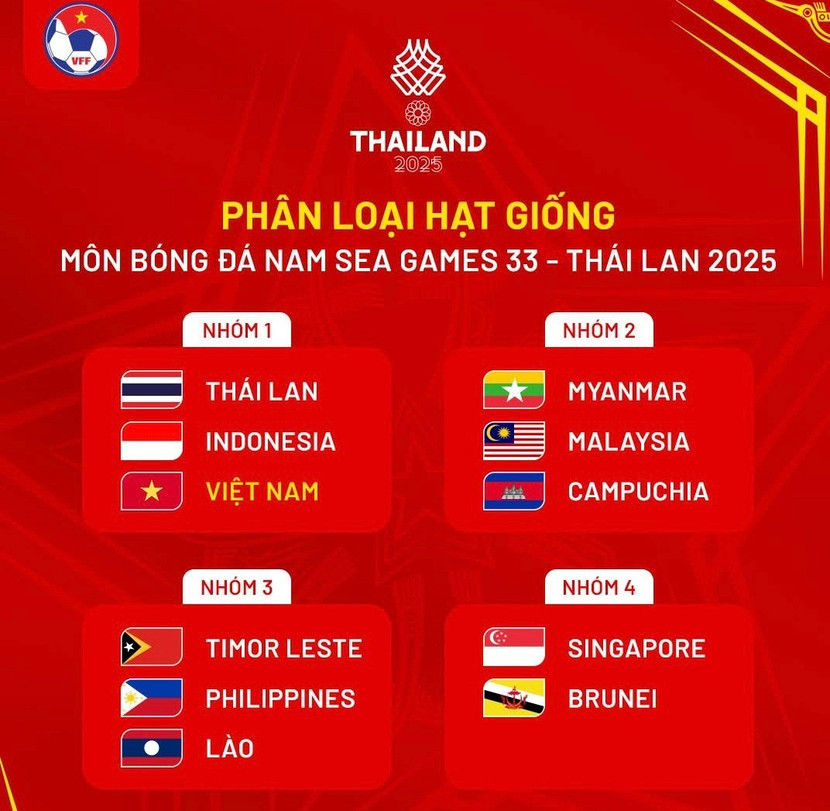 VFF

THAILAND
2025

PHÂN LOẠI HẠT GIỐNG
MÔN BÓNG ĐÁ NAM SEA GAMES 33 - THÁI LAN 2025

NHÓM 1
THÁI LAN
INDONESIA
VIỆT NAM

NHÓM 2
MYANMAR
MALAYSIA
CAMPUCHIA

NHÓM 3
TIMOR LESTE
PHILIPPINES
LÀO

NHÓM 4
SINGAPORE
BRUNEI